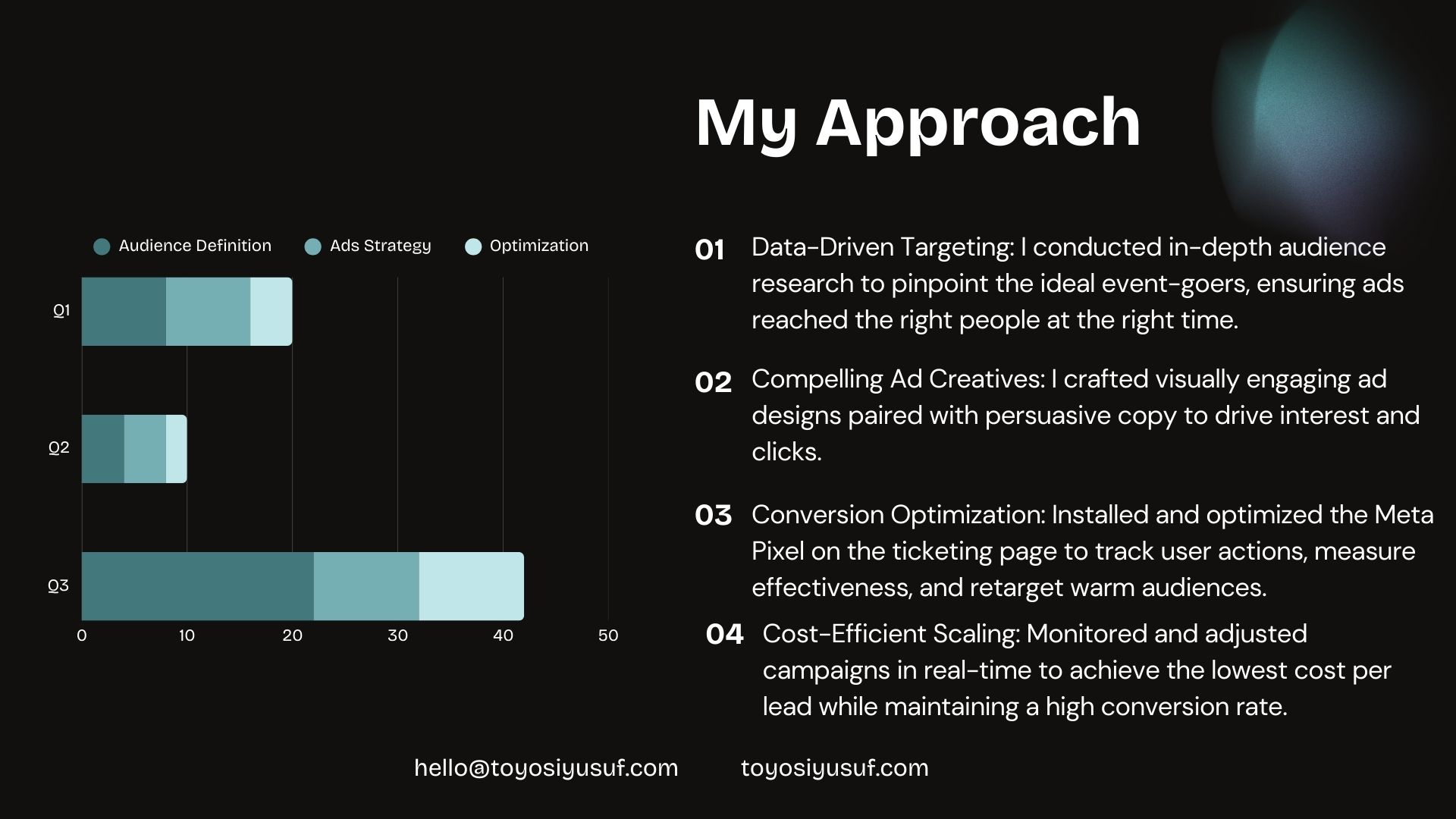 My Approach

Audience Definition Ads Strategy Optimization

Q1

Q2

Q3

0 10 20 30 40 50

01 Data-Driven Targeting: I conducted in-depth audience research to pinpoint the ideal event-goers, ensuring ads reached the right people at the right time.

02 Compelling Ad Creatives: I crafted visually engaging ad designs paired with persuasive copy to drive interest and clicks.

03 Conversion Optimization: Installed and optimized the Meta Pixel on the ticketing page to track user actions, measure effectiveness, and retarget warm audiences.

04 Cost-Efficient Scaling: Monitored and adjusted campaigns in real-time to achieve the lowest cost per lead while maintaining a high conversion rate.

hello@toyosiyusuf.com toyosiyusuf.com